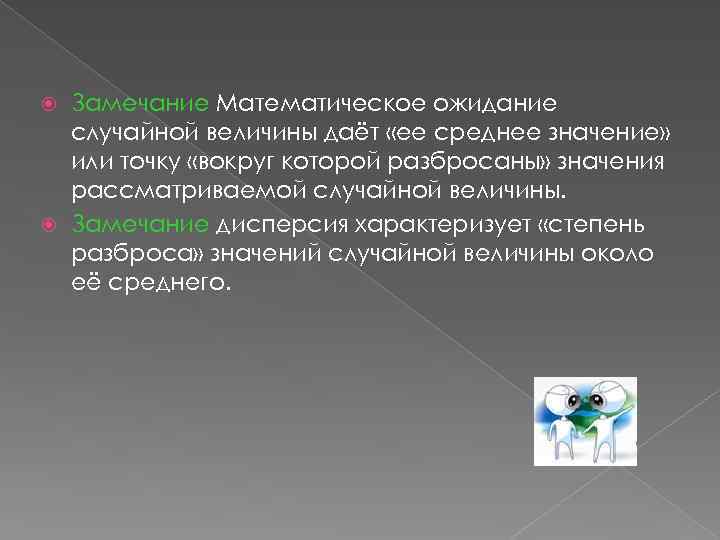 Замечание Математическое ожидание случайной величины даёт «ее среднее значение» или точку «вокруг которой разбросаны» значения рассматриваемой случайной величины.

Замечание дисперсия характеризует «степень разброса» значений случайной величины около её среднего.